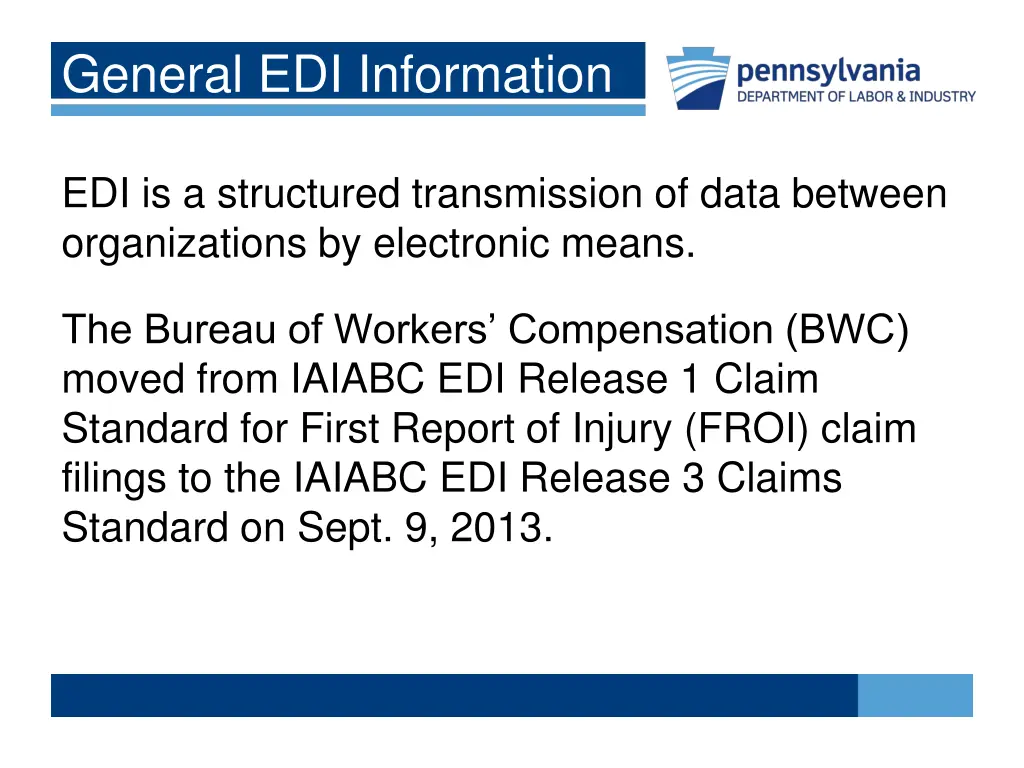 General EDI Information

pennsylvania
DEPARTMENT OF LABOR & INDUSTRY

EDI is a structured transmission of data between organizations by electronic means.

The Bureau of Workers’ Compensation (BWC) moved from IAIABC EDI Release 1 Claim Standard for First Report of Injury (FROI) claim filings to the IAIABC EDI Release 3 Claims Standard on Sept. 9, 2013.